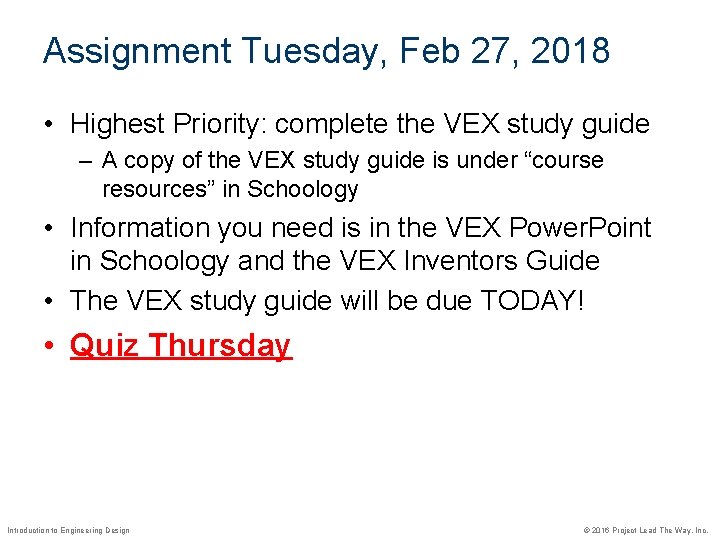 Assignment Tuesday, Feb 27, 2018

• Highest Priority: complete the VEX study guide
– A copy of the VEX study guide is under “course resources” in Schoology

• Information you need is in the VEX PowerPoint in Schoology and the VEX Inventors Guide

• The VEX study guide will be due TODAY!

• Quiz Thursday

Introduction to Engineering Design

© 2016 Project Lead The Way, Inc.